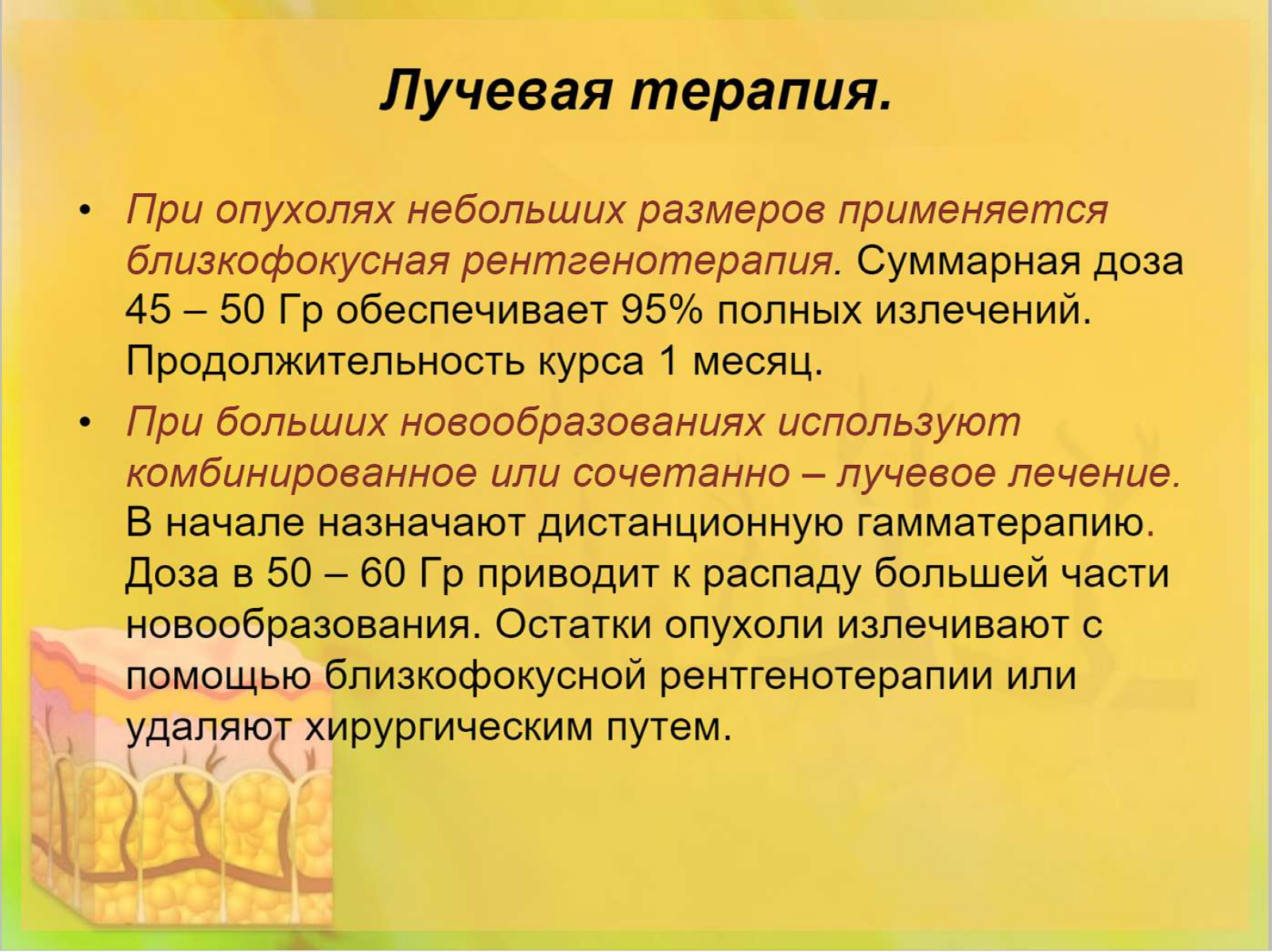 Лучевая терапия.

• При опухолях небольших размеров применяется близкофокусная рентгенотерапия. Суммарная доза 45 – 50 Гр обеспечивает 95% полных излечений. Продолжительность курса 1 месяц.

• При больших новообразованиях используют комбинированное или сочетанно – лучевое лечение. В начале назначают дистанционную гамматерапию. Доза в 50 – 60 Гр приводит к распаду большей части новообразования. Остатки опухоли излечивают с помощью близкофокусной рентгенотерапии или удаляют хирургическим путем.